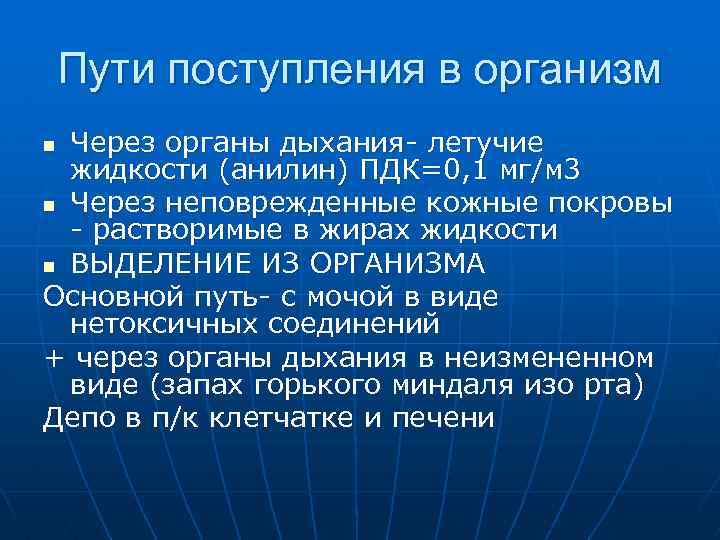 Пути поступления в организм

- Через органы дыхания- летучие жидкости (анилин) ПДК=0,1 мг/м3
- Через неповрежденные кожные покровы - растворимые в жирах жидкости
- ВЫДЕЛЕНИЕ ИЗ ОРГАНИЗМА

Основной путь- с мочой в виде нетоксичных соединений

+ через органы дыхания в неизмененном виде (запах горького миндаля изо рта)

Депо в п/к клетчатке и печени